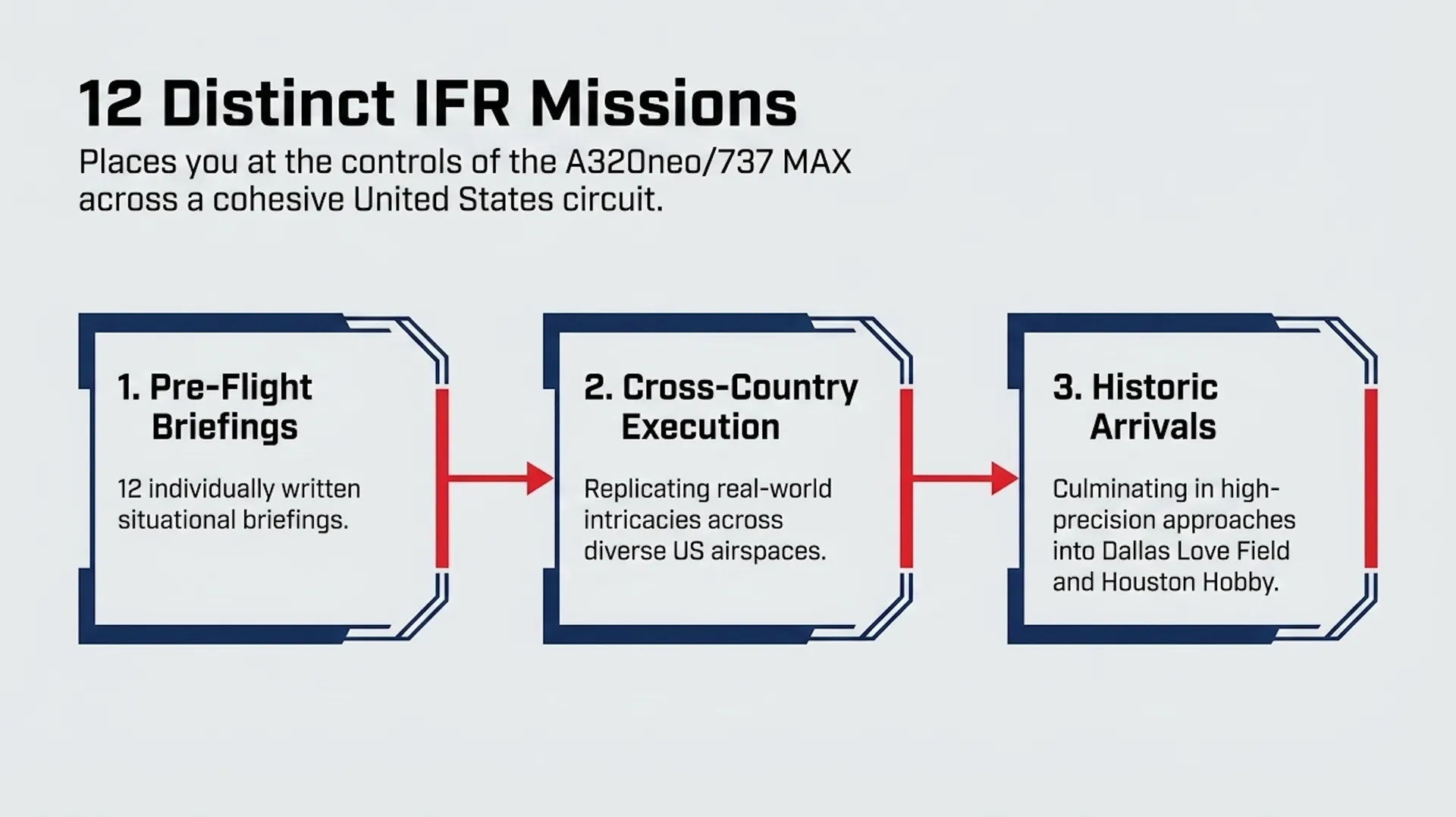 12 Distinct IFR Missions

Places you at the controls of the A320neo/737 MAX across a cohesive United States circuit.

1. Pre-Flight Briefings

12 individually written situational briefings.

2. Cross-Country Execution

Replicating real-world intricacies across diverse US airspaces.

3. Historic Arrivals

Culminating in high-precision approaches into Dallas Love Field and Houston Hobby.